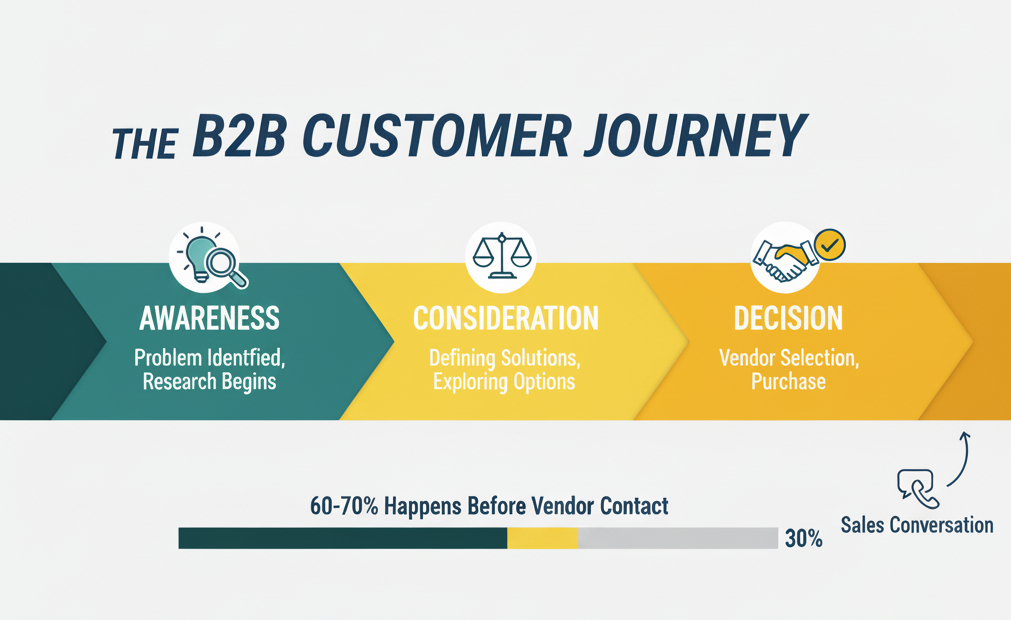 THE B2B CUSTOMER JOURNEY

AWARENESS
Problem Identfied, Research Begins

CONSIDERATION
Defining Solutions, Exploring Options

DECISION
Vendor Selection, Purchase

60-70% Happens Before Vendor Contact

30%

Sales Conversation